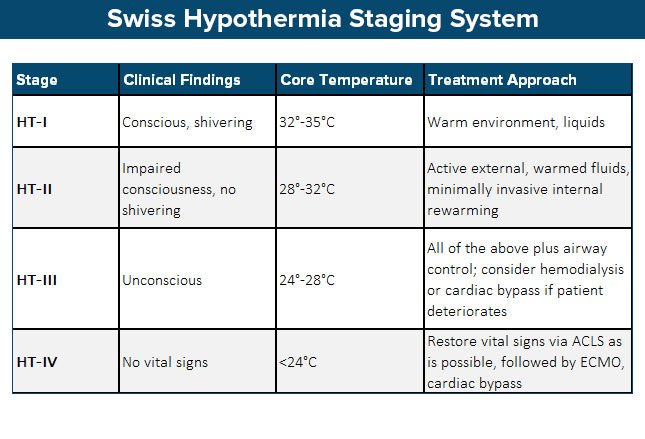 Swiss Hypothermia Staging System

| Stage | Clinical Findings | Core Temperature | Treatment Approach |
|---|---|---|---|
| HT-I | Conscious, shivering | 32°-35°C | Warm environment, liquids |
| HT-II | Impaired consciousness, no shivering | 28°-32°C | Active external, warmed fluids, minimally invasive internal rewarming |
| HT-III | Unconscious | 24°-28°C | All of the above plus airway control; consider hemodialysis or cardiac bypass if patient deteriorates |
| HT-IV | No vital signs | <24°C | Restore vital signs via ACLS as is possible, followed by ECMO, cardiac bypass |